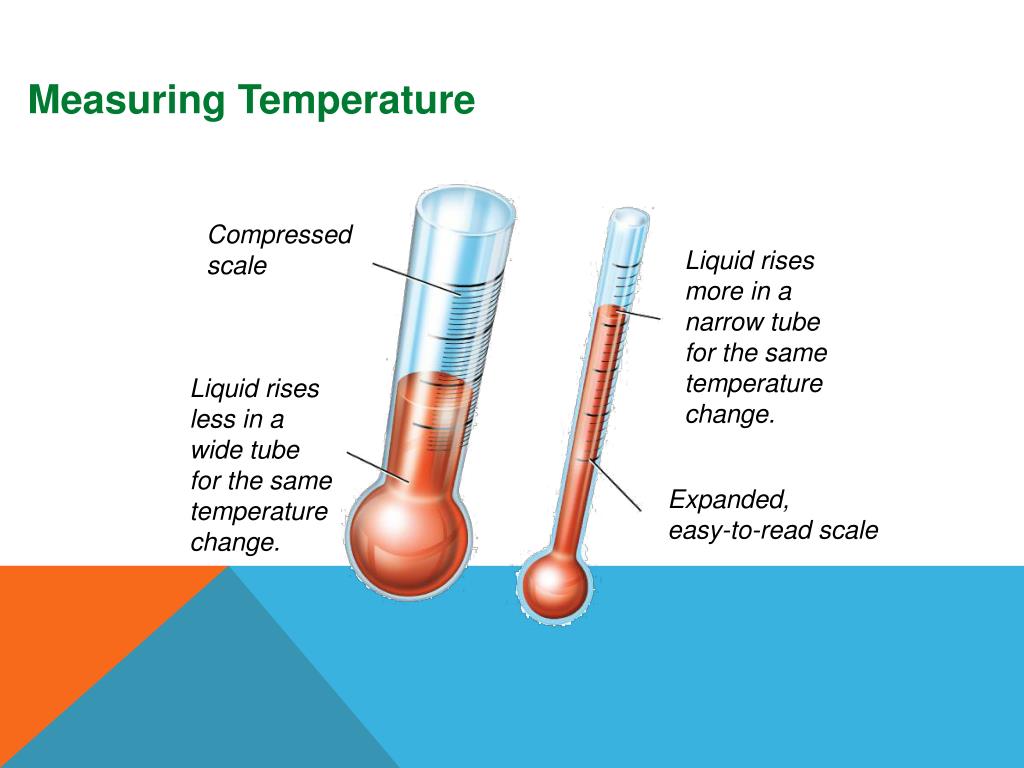 Measuring Temperature

Compressed scale

Liquid rises less in a wide tube for the same temperature change.

Liquid rises more in a narrow tube for the same temperature change.

Expanded, easy-to-read scale